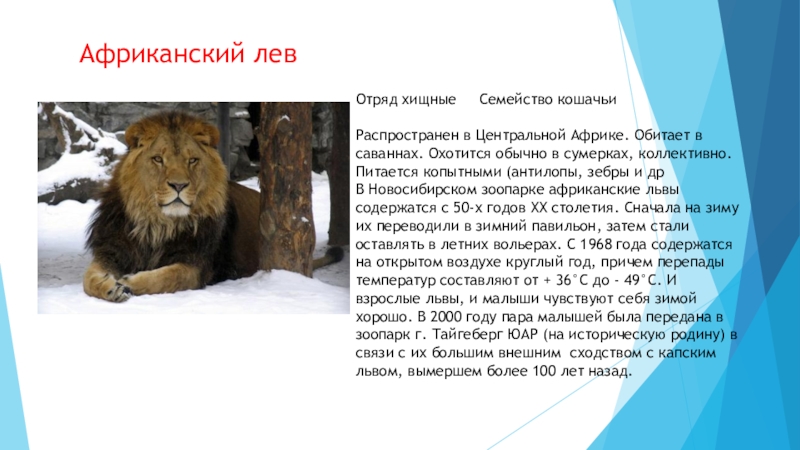 Африканский лев

Отряд хищные   Семейство кошачьи

Распространен в Центральной Африке. Обитает в саваннах. Охотится обычно в сумерках, коллективно. Питается копытными (антилопы, зебры и др
В Новосибирском зоопарке африканские львы содержатся с 50-х годов XX столетия. Сначала на зиму их переводили в зимний павильон, затем стали оставлять в летних вольерах. С 1968 года содержатся на открытом воздухе круглый год, причем перепады температур составляют от + 36°С до - 49°С. И взрослые львы, и малыши чувствуют себя зимой хорошо. В 2000 году пара малышей была передана в зоопарк г. Тайгеберг ЮАР (на историческую родину) в связи с их большим внешним сходством с капским львом, вымершем более 100 лет назад.